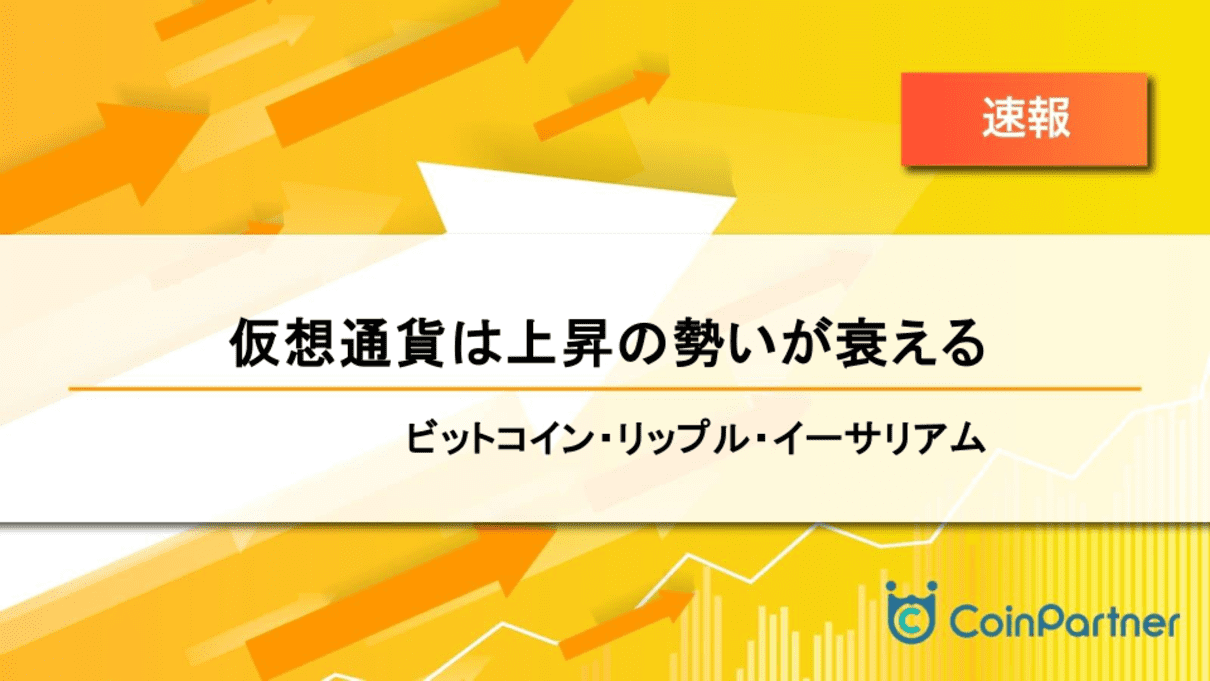 速報

仮想通貨は上昇の勢いが衰える

ビットコイン・リップル・イーサリアム

CoinPartner